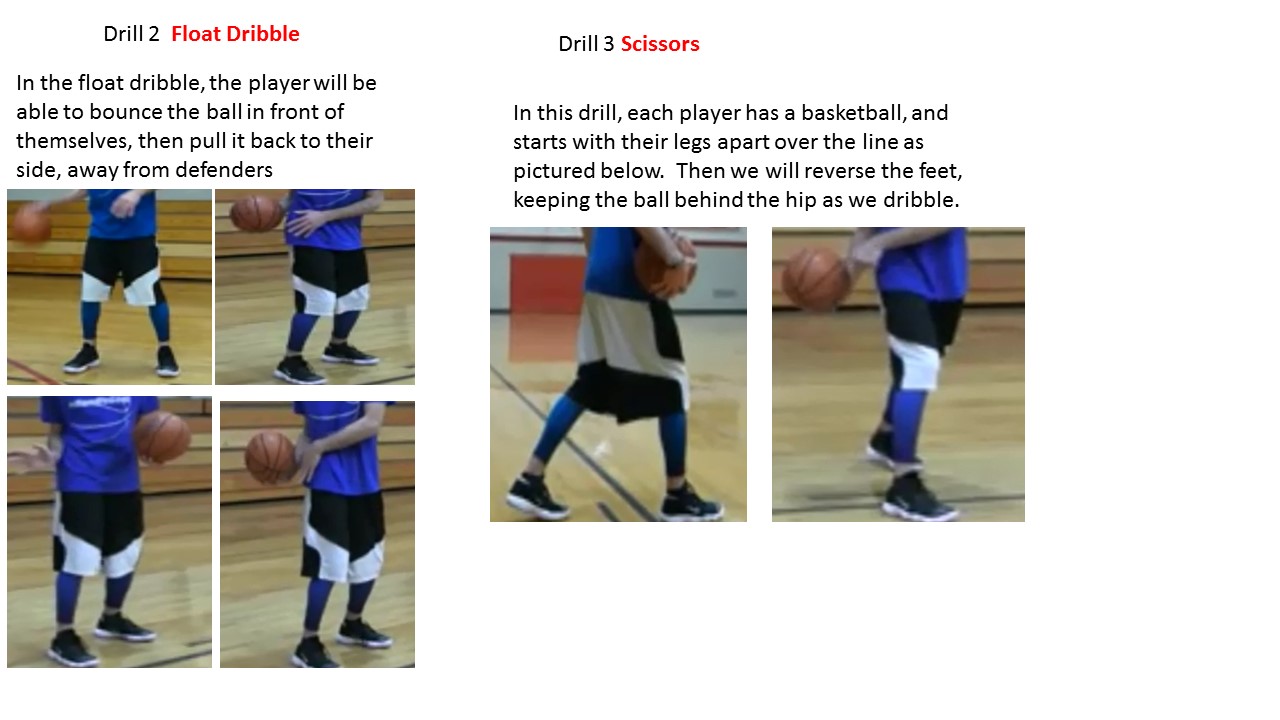 Drill 2 Float Dribble

In the float dribble, the player will be able to bounce the ball in front of themselves, then pull it back to their side, away from defenders

Drill 3 Scissors

In this drill, each player has a basketball, and starts with their legs apart over the line as pictured below. Then we will reverse the feet, keeping the ball behind the hip as we dribble.